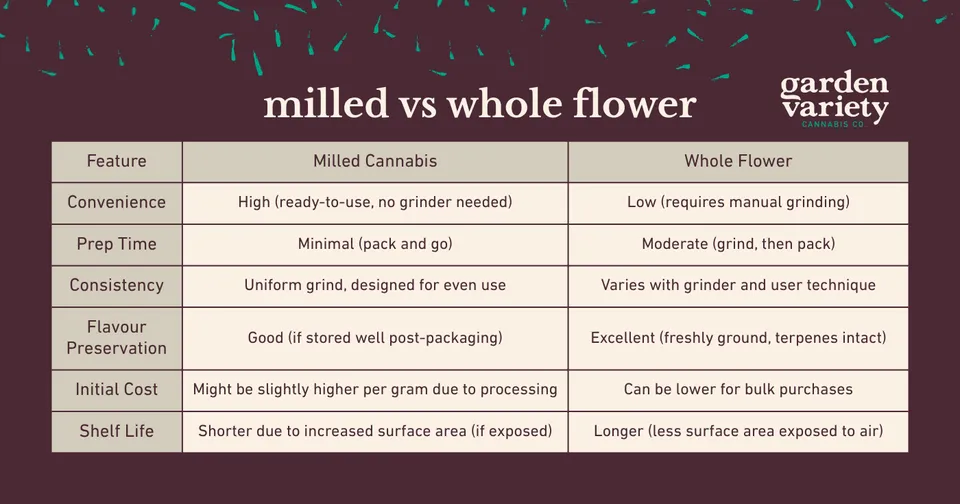 milled vs whole flower

garden variety
CANNABIS CO.

| Feature | Milled Cannabis | Whole Flower |
|---|---|---|
| Convenience | High (ready-to-use, no grinder needed) | Low (requires manual grinding) |
| Prep Time | Minimal (pack and go) | Moderate (grind, then pack) |
| Consistency | Uniform grind, designed for even use | Varies with grinder and user technique |
| Flavour Preservation | Good (if stored well post-packaging) | Excellent (freshly ground, terpenes intact) |
| Initial Cost | Might be slightly higher per gram due to processing | Can be lower for bulk purchases |
| Shelf Life | Shorter due to increased surface area (if exposed) | Longer (less surface area exposed to air) |